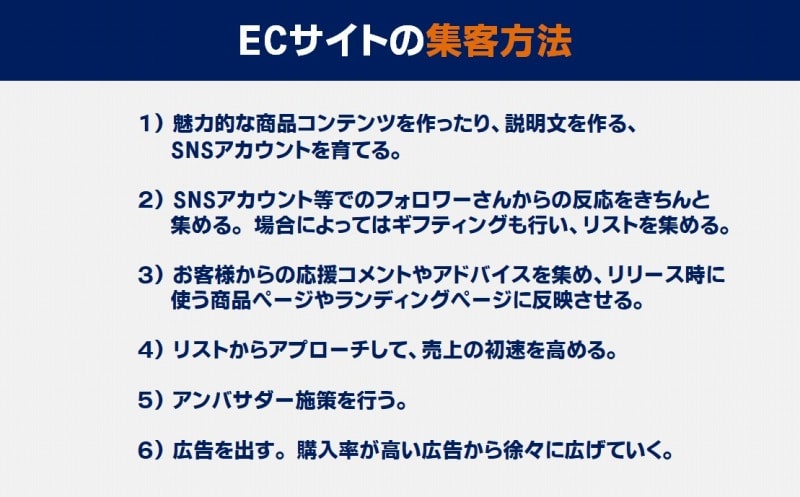 ECサイトの集客方法

1）魅力的な商品コンテンツを作ったり、説明文を作る、SNSアカウントを育てる。

2）SNSアカウント等でのフォロワーさんからの反応をきちんと集める。場合によってはギフティングも行い、リストを集める。

3）お客様からの応援コメントやアドバイスを集め、リリース時に使う商品ページやランディングページに反映させる。

4）リストからアプローチして、売上の初速を高める。

5）アンバサダー施策を行う。

6）広告を出す。購入率が高い広告から徐々に広げていく。